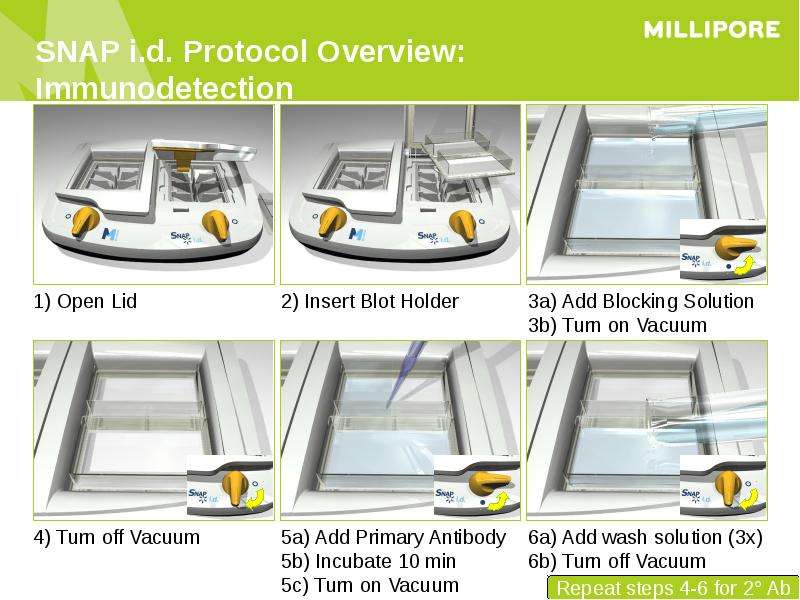 MILLIPORE

SNAP i.d. Protocol Overview: Immunodetection

1) Open Lid

2) Insert Blot Holder

3a) Add Blocking Solution
3b) Turn on Vacuum

4) Turn off Vacuum

5a) Add Primary Antibody
5b) Incubate 10 min
5c) Turn on Vacuum

6a) Add wash solution (3x)
6b) Turn off Vacuum

Repeat steps 4-6 for 2° Ab